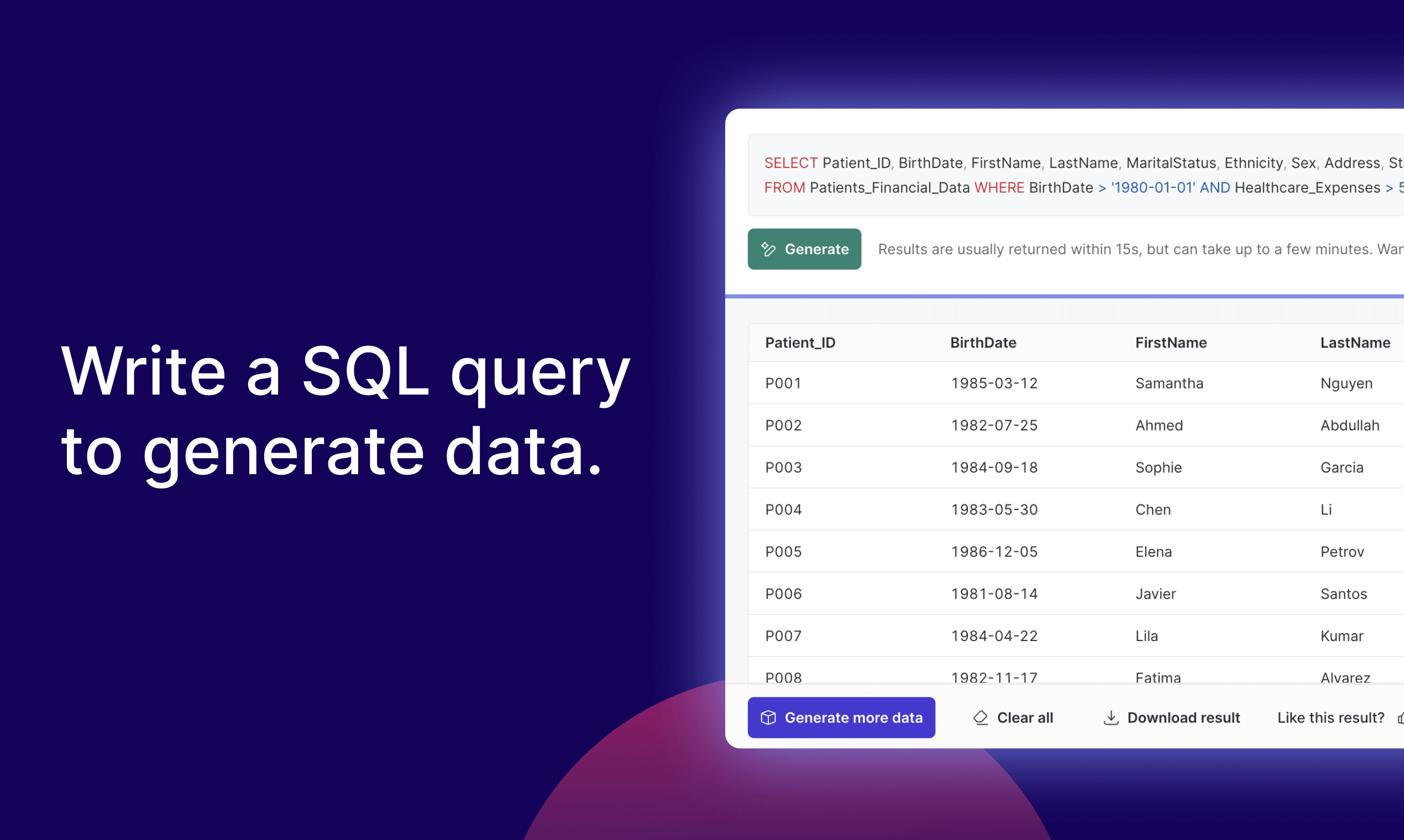 Write a SQL query to generate data.

SELECT Patient_ID, BirthDate, FirstName, LastName, MaritalStatus, Ethnicity, Sex, Address, St
FROM Patients_Financial_Data WHERE BirthDate > '1980-01-01' AND Healthcare_Expenses > 5

Generate

Results are usually returned within 15s, but can take up to a few minutes. War

| Patient_ID | BirthDate | FirstName | LastName |
|---|---|---|---|
| P001 | 1985-03-12 | Samantha | Nguyen |
| P002 | 1982-07-25 | Ahmed | Abdullah |
| P003 | 1984-09-18 | Sophie | Garcia |
| P004 | 1983-05-30 | Chen | Li |
| P005 | 1986-12-05 | Elena | Petrov |
| P006 | 1981-08-14 | Javier | Santos |
| P007 | 1984-04-22 | Lila | Kumar |
| P008 | 1982-11-17 | Fatima | Alvarez |

Generate more data Clear all Download result Like this result?